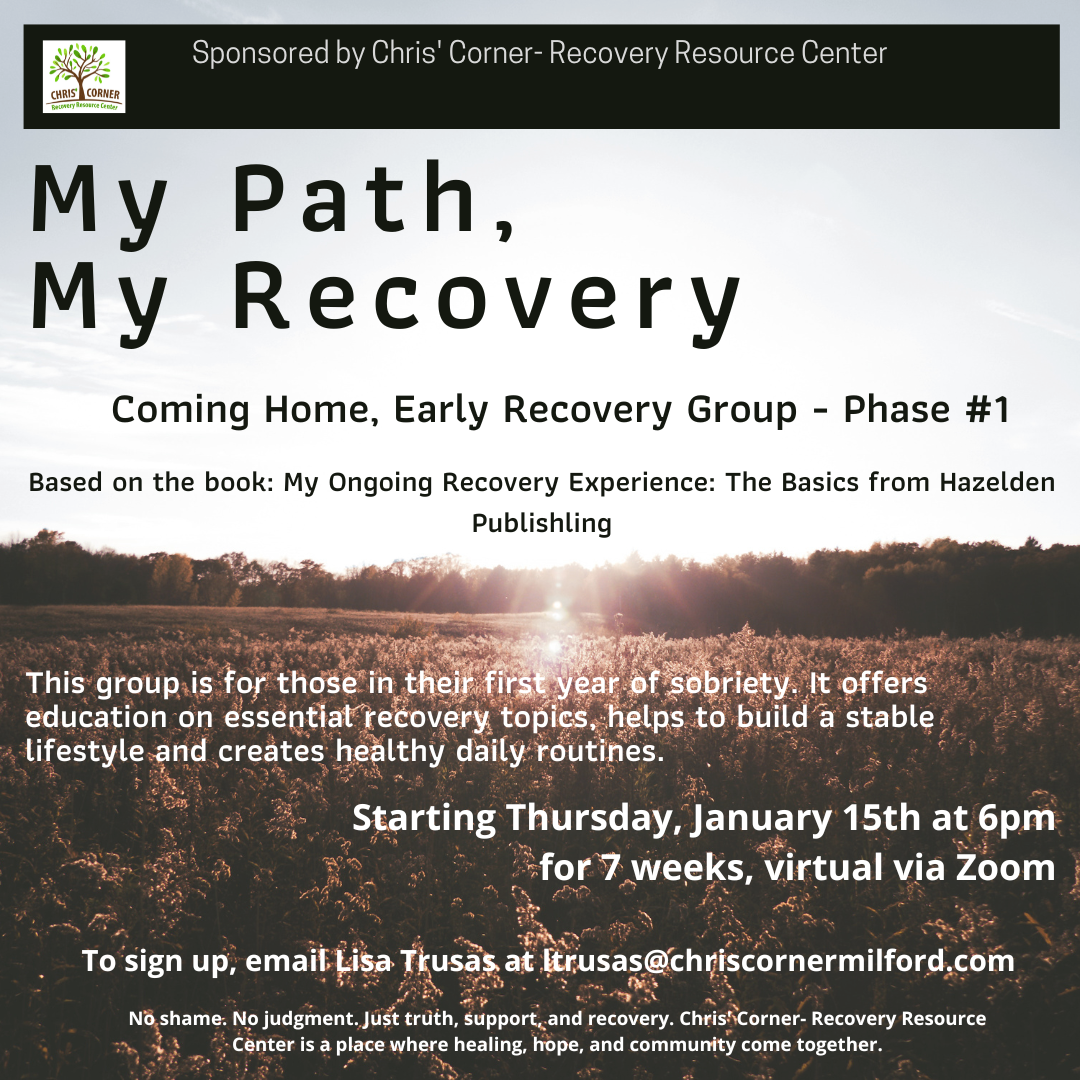 CHRIS' CORNER
Recovery Resource Center

Sponsored by Chris' Corner- Recovery Resource Center

My Path,
My Recovery

Coming Home, Early Recovery Group - Phase #1

Based on the book: My Ongoing Recovery Experience: The Basics from Hazelden Publishling

This group is for those in their first year of sobriety. It offers education on essential recovery topics, helps to build a stable lifestyle and creates healthy daily routines.

Starting Thursday, January 15th at 6pm for 7 weeks, virtual via Zoom

To sign up, email Lisa Trusas at ltrusas@chriscornermilford.com

No shame. No judgment. Just truth, support, and recovery. Chris' Corner- Recovery Resource Center is a place where healing, hope, and community come together.